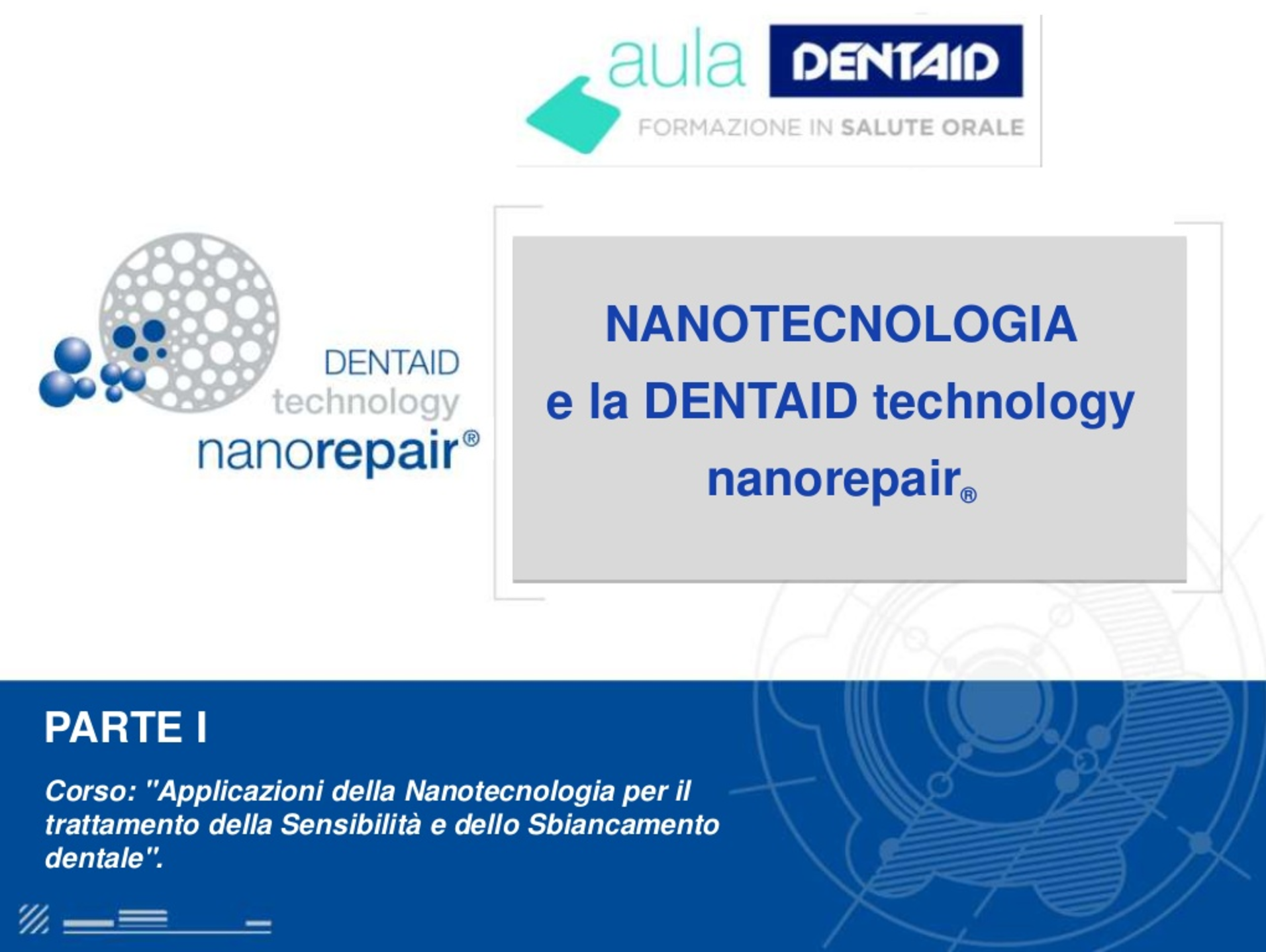 aula DENTAID
FORMAZIONE IN SALUTE ORALE

DENTAID
technology
nanorepair®

NANOTECNOLOGIA
e la DENTAID technology
nanorepair®

PARTE I

Corso: "Applicazioni della Nanotecnologia per il trattamento della Sensibilità e dello Sbiancamento dentale".